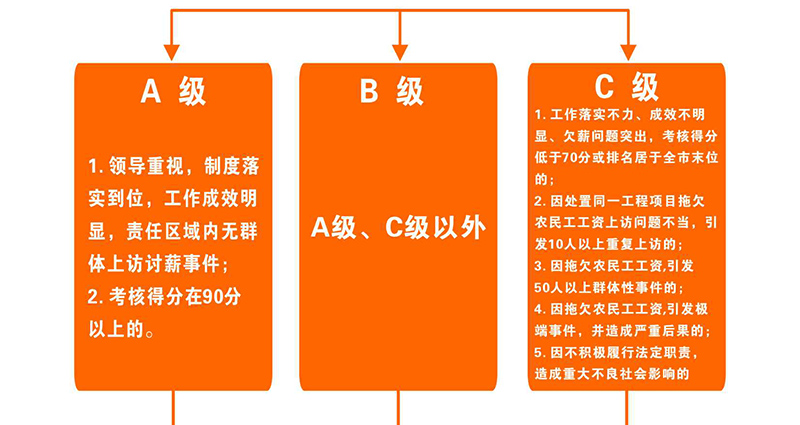 A 级

1. 领导重视，制度落实到位，工作成效明显，责任区域内无群体上访讨薪事件；
2. 考核得分在90分以上的。

B 级

A级、C级以外

C 级

1. 工作落实不力、成效不明显、欠薪问题突出，考核得分低于70分或排名居于全市末位的；
2. 因处置同一工程项目拖欠农民工工资上访问题不当，引发10人以上重复上访的；
3. 因拖欠农民工工资,引发50人以上群体性事件的；
4. 因拖欠农民工工资,引发极端事件，并造成严重后果的；
5. 因不积极履行法定职责，造成重大不良社会影响的